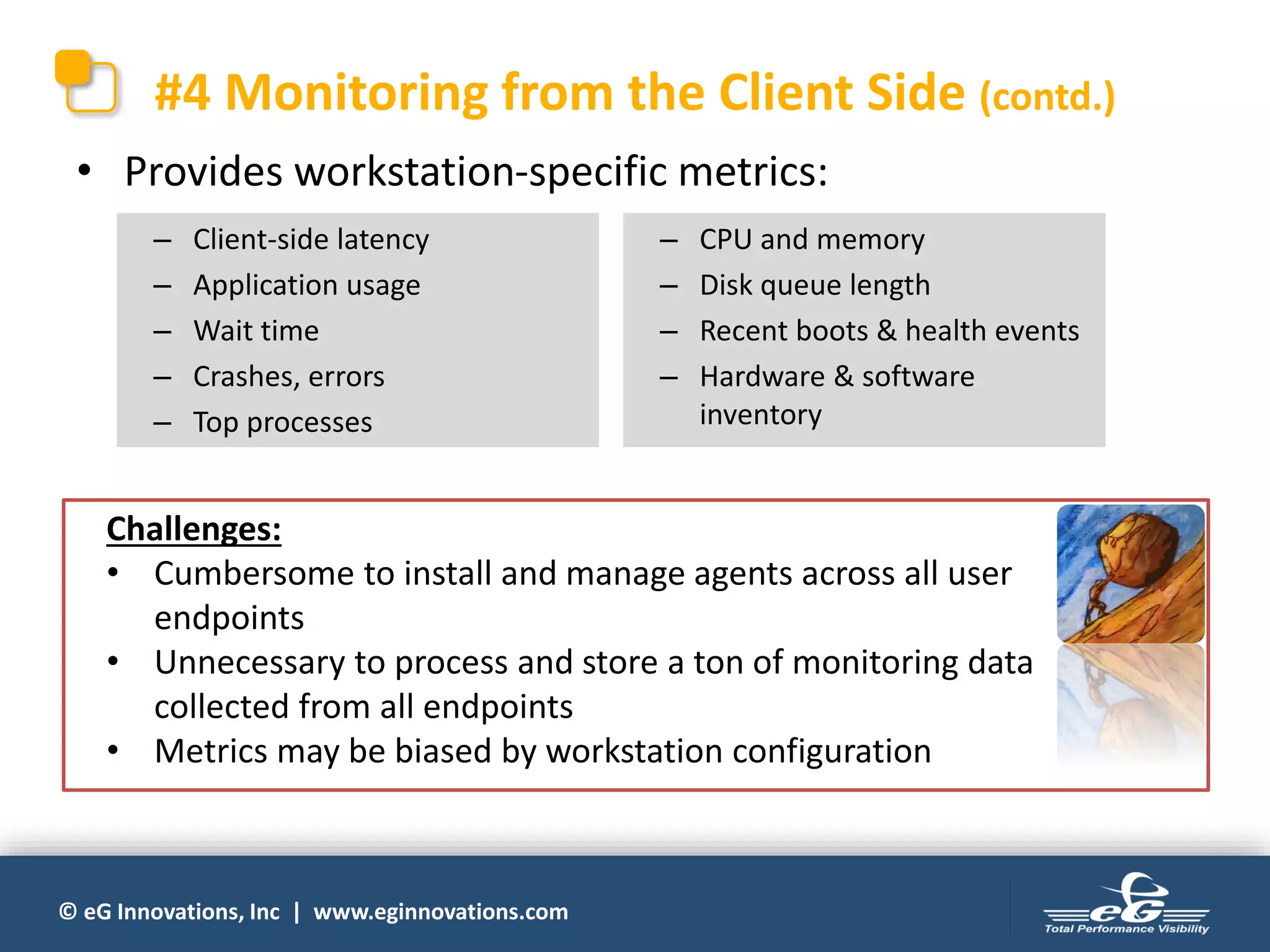 #4 Monitoring from the Client Side (contd.)

• Provides workstation-specific metrics:

– Client-side latency
– Application usage
– Wait time
– Crashes, errors
– Top processes

– CPU and memory
– Disk queue length
– Recent boots & health events
– Hardware & software inventory

Challenges:
• Cumbersome to install and manage agents across all user endpoints
• Unnecessary to process and store a ton of monitoring data collected from all endpoints
• Metrics may be biased by workstation configuration

© eG Innovations, Inc | www.eginnovations.com

eG
Total Performance Visibility